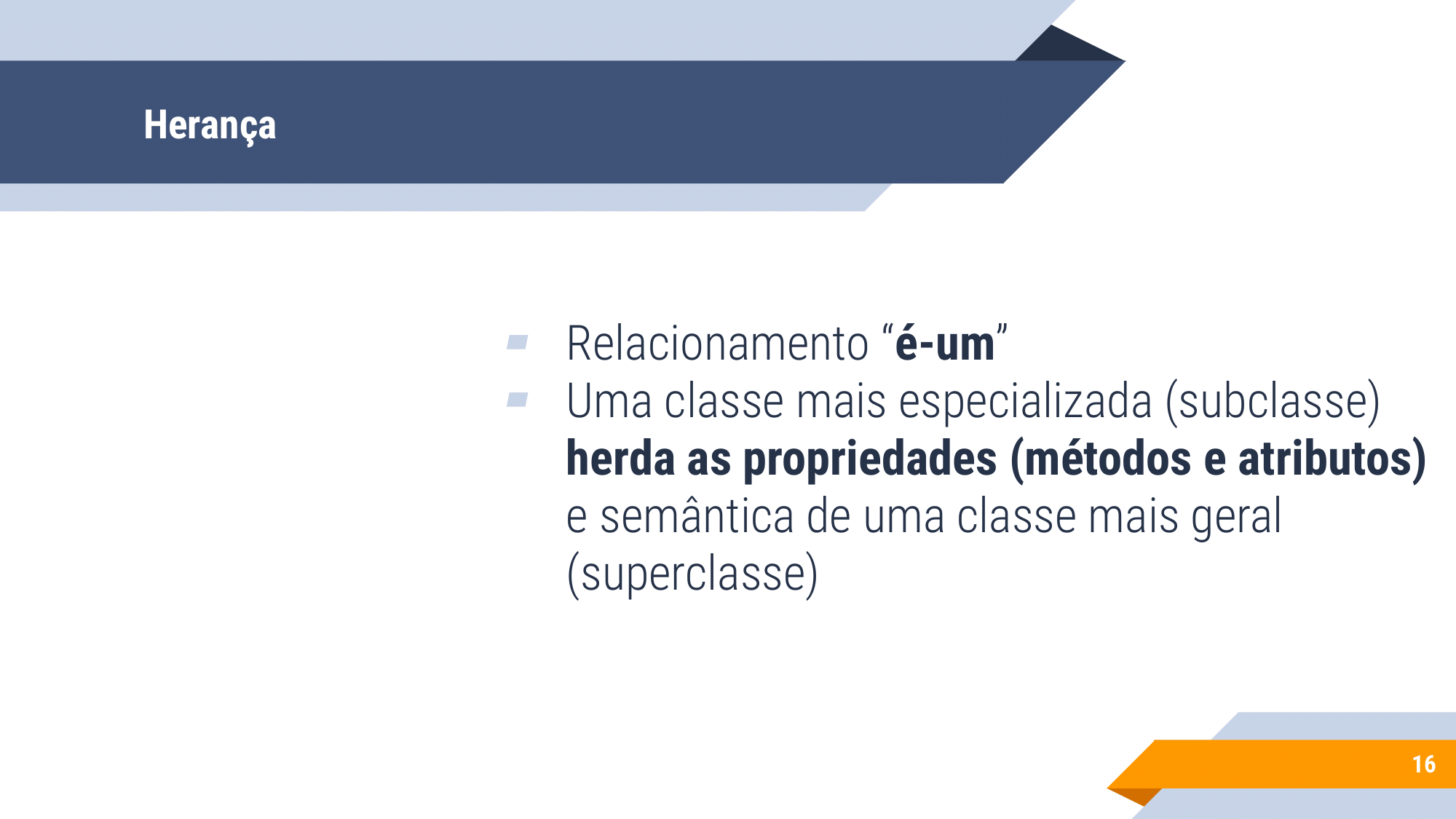 Herança

- Relacionamento “é-um”
- Uma classe mais especializada (subclasse) herda as propriedades (métodos e atributos) e semântica de uma classe mais geral (superclasse)

16